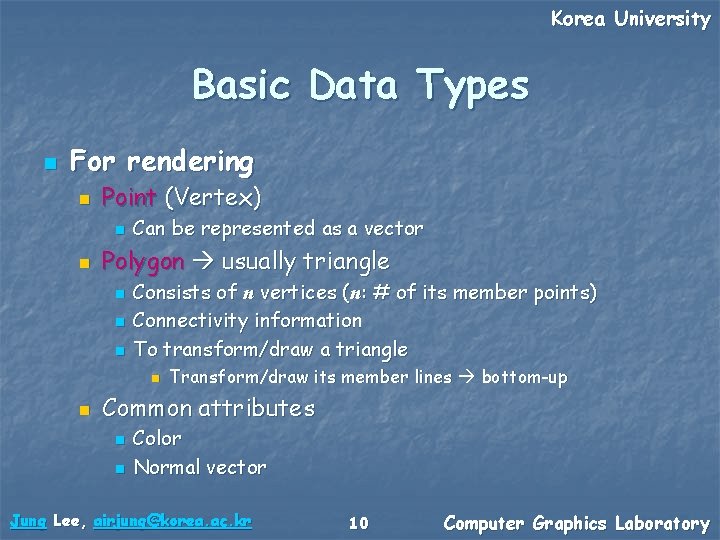 Korea University

Basic Data Types

For rendering

Point (Vertex)

Can be represented as a vector

Polygon → usually triangle

Consists of $n$ vertices ($n$: # of its member points)

Connectivity information

To transform/draw a triangle

Transform/draw its member lines → bottom-up

Common attributes

Color

Normal vector

Jung Lee, airjung@korea.ac.kr 10 Computer Graphics Laboratory